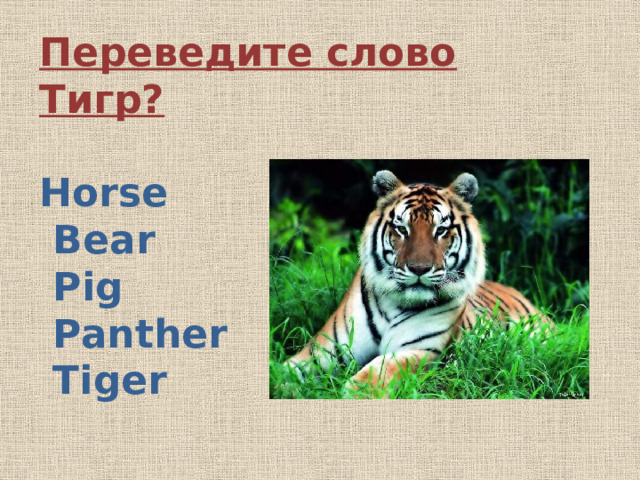 Переведите слово Тигр?

Horse
Bear
Pig
Panther
Tiger